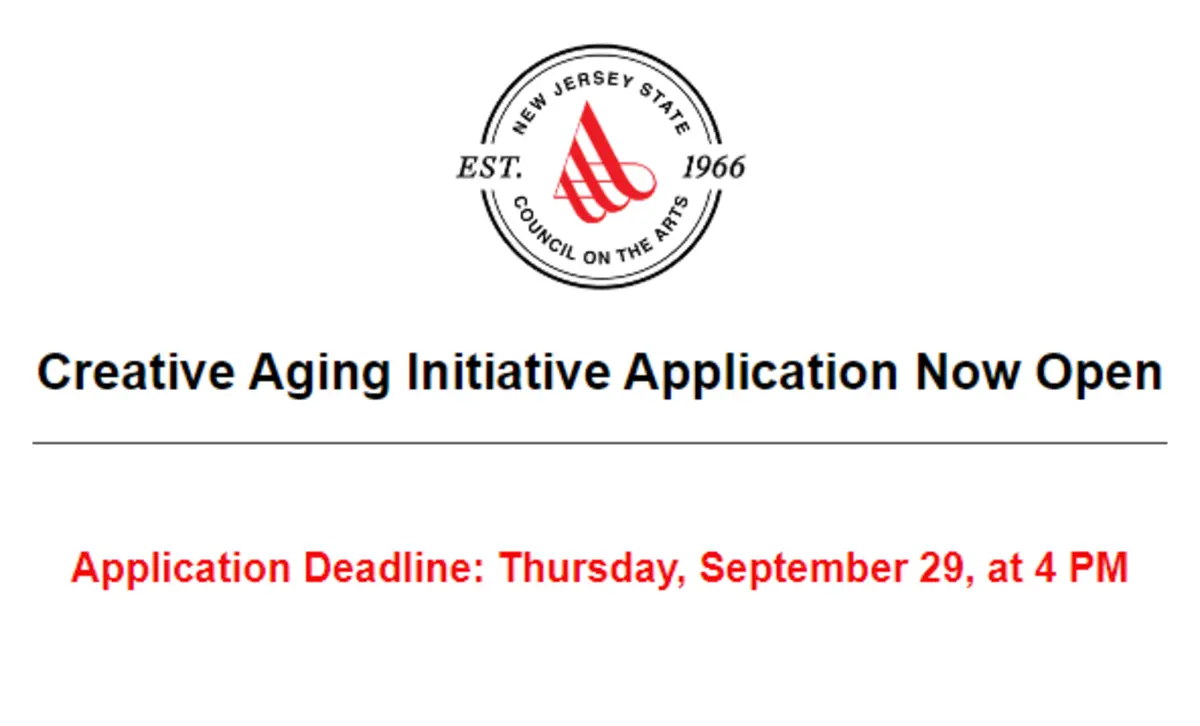 NEW JERSEY STATE
EST. 1966
COUNCIL ON THE ARTS

Creative Aging Initiative Application Now Open

Application Deadline: Thursday, September 29, at 4 PM